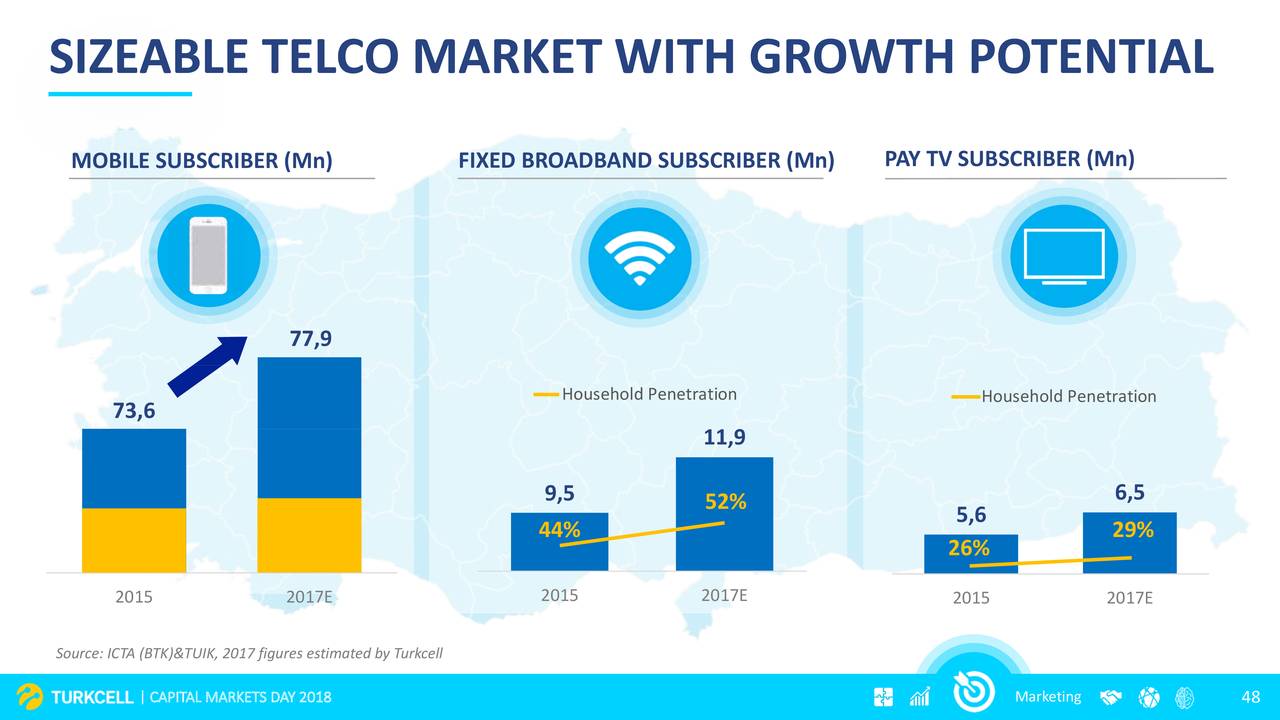 SIZEABLE TELCO MARKET WITH GROWTH POTENTIAL

MOBILE SUBSCRIBER (Mn)

73,6

77,9

2015

2017E

FIXED BROADBAND SUBSCRIBER (Mn)

Household Penetration

9,5

11,9

44%

52%

2015

2017E

PAY TV SUBSCRIBER (Mn)

Household Penetration

5,6

6,5

26%

29%

2015

2017E

Source: ICTA (BTK)&TUIK, 2017 figures estimated by Turkcell

TURKCELL | CAPITAL MARKETS DAY 2018

Marketing

48